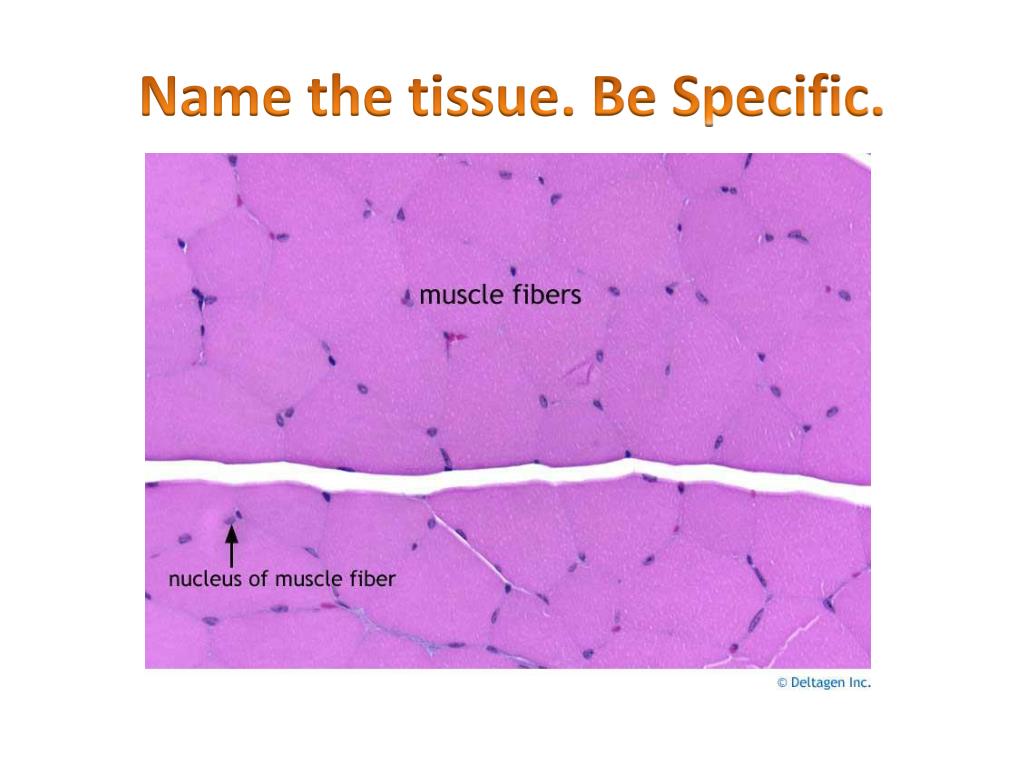 Name the tissue. Be Specific.

muscle fibers

nucleus of muscle fiber

© Deltagen Inc.